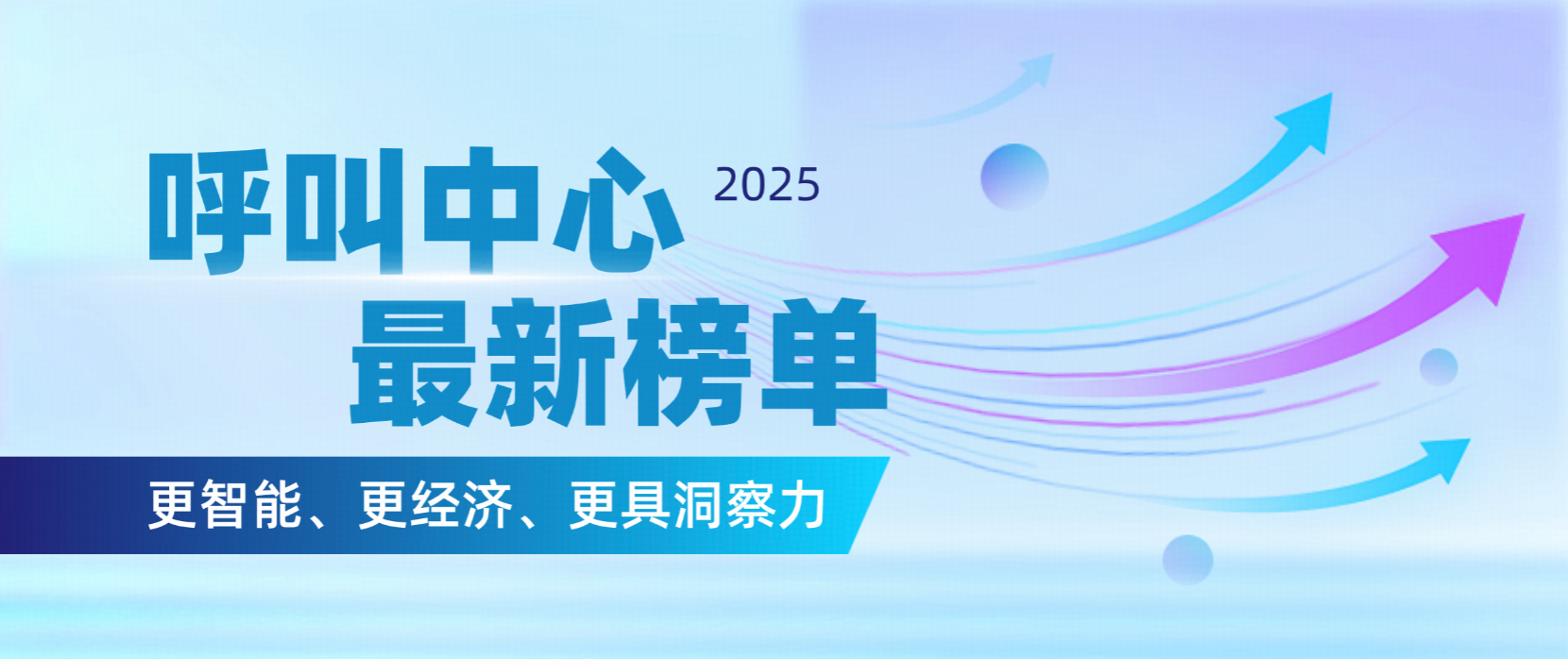 呼叫中心 2025
最新榜单

更智能、更经济、更具洞察力